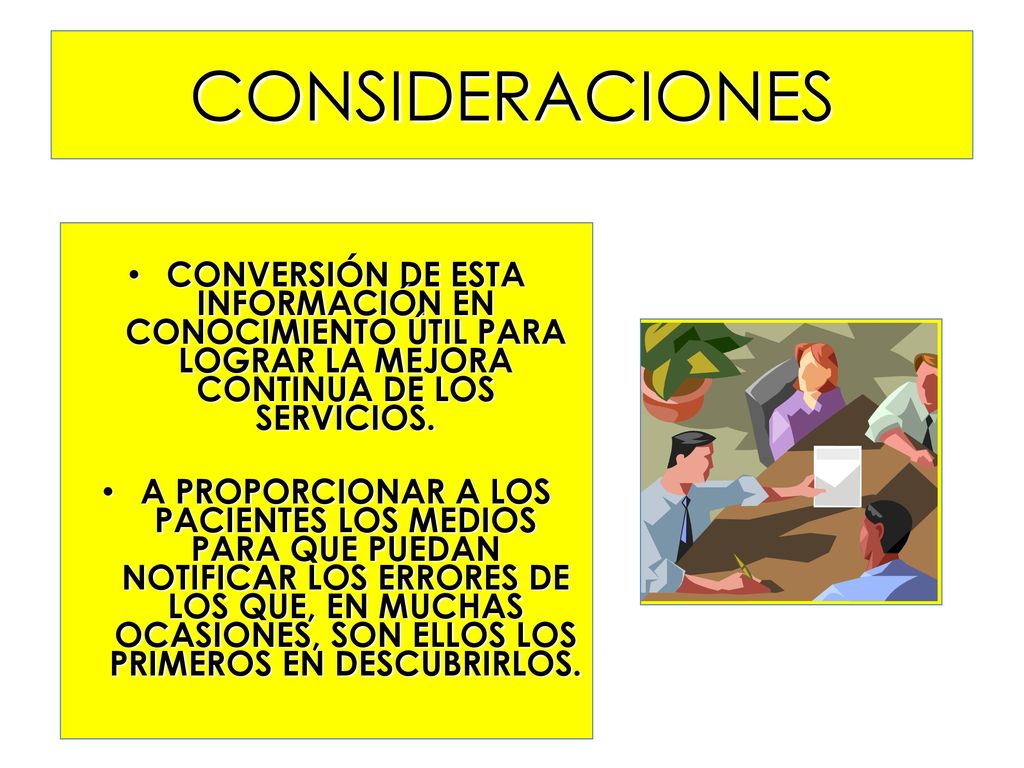 CONSIDERACIONES

• CONVERSIÓN DE ESTA INFORMACIÓN EN CONOCIMIENTO ÚTIL PARA LOGRAR LA MEJORA CONTINUA DE LOS SERVICIOS.

• A PROPORCIONAR A LOS PACIENTES LOS MEDIOS PARA QUE PUEDAN NOTIFICAR LOS ERRORES DE LOS QUE, EN MUCHAS OCASIONES, SON ELLOS LOS PRIMEROS EN DESCUBRIRLOS.